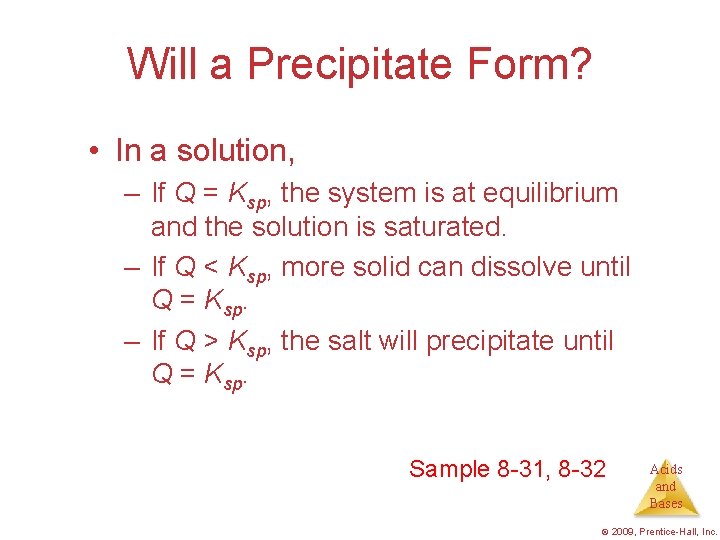 Will a Precipitate Form?

• In a solution,
– If $Q = K_{sp}$, the system is at equilibrium and the solution is saturated.
– If $Q < K_{sp}$, more solid can dissolve until $Q = K_{sp}$.
– If $Q > K_{sp}$, the salt will precipitate until $Q = K_{sp}$.

Sample 8-31, 8-32

Acids and Bases

© 2009, Prentice-Hall, Inc.